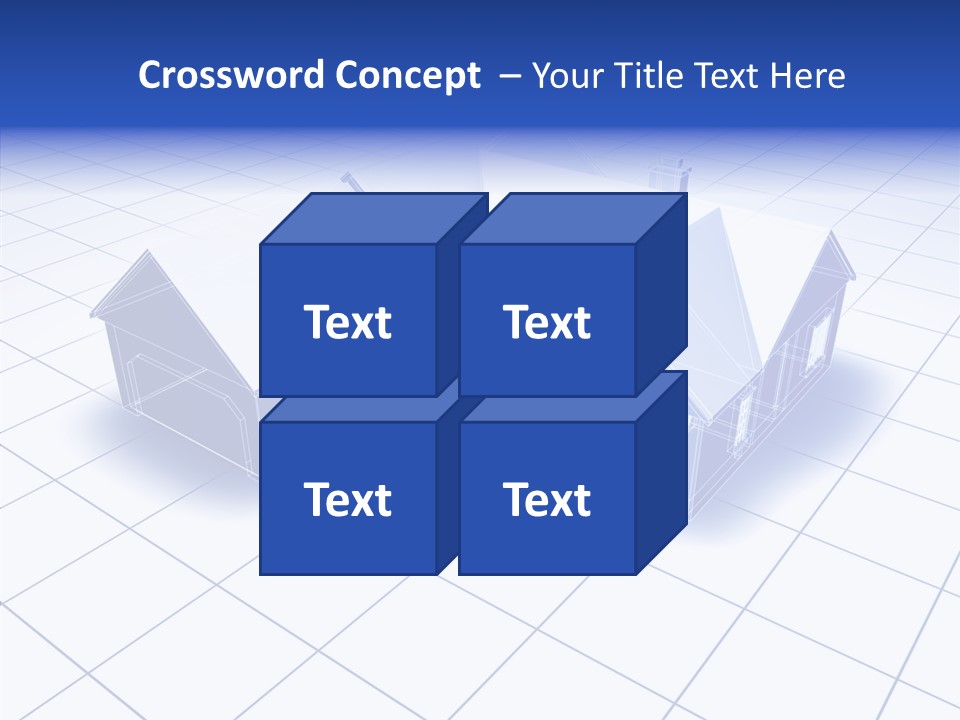 Crossword Concept – Your Title Text Here

Text

Text

Text

Text